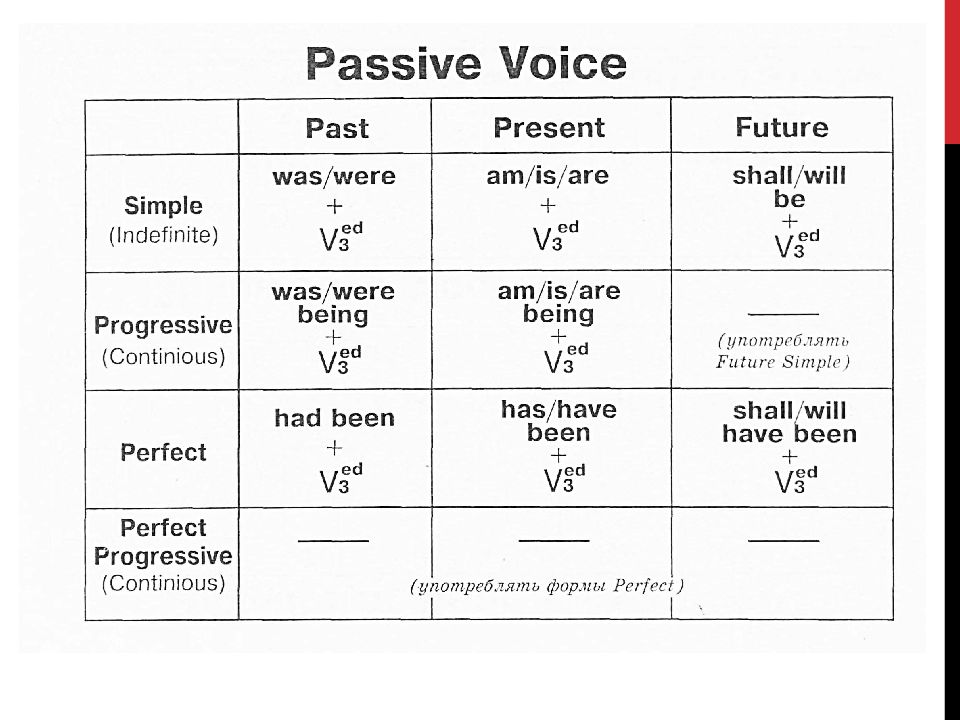 Passive Voice

| | Past | Present | Future |
|---|---|---|---|
| Simple (Indefinite) | was/were + $V_3^{ed}$ | am/is/are + $V_3^{ed}$ | shall/will be + $V_3^{ed}$ |
| Progressive (Continious) | was/were being + $V_3^{ed}$ | am/is/are being + $V_3^{ed}$ | —— (употреблять Future Simple) |
| Perfect | had been + $V_3^{ed}$ | has/have been + $V_3^{ed}$ | shall/will have been + $V_3^{ed}$ |
| Perfect Progressive (Continious) | —— | —— (употреблять формы Perfect) | —— |